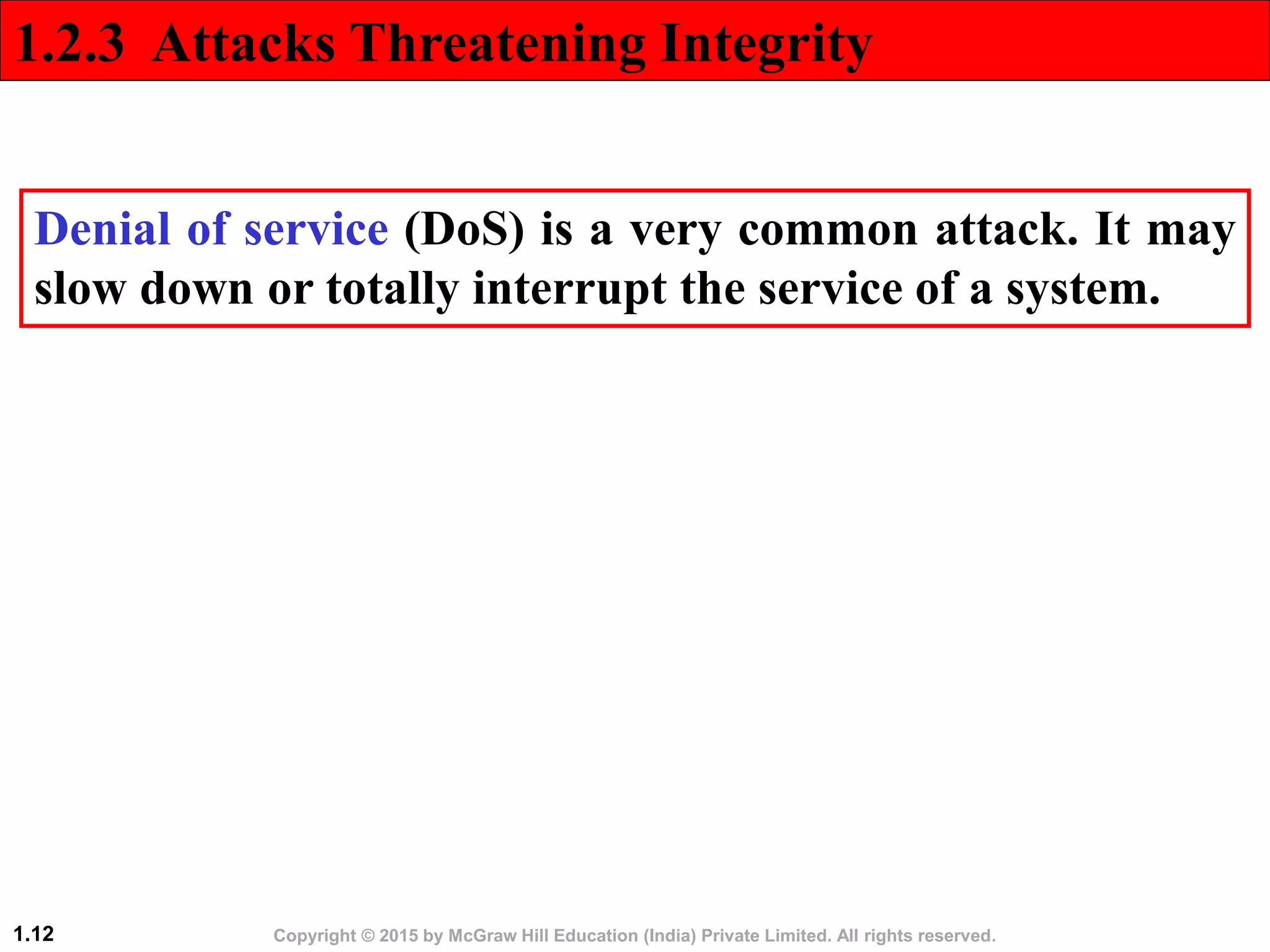 1.2.3 Attacks Threatening Integrity

Denial of service (DoS) is a very common attack. It may slow down or totally interrupt the service of a system.

1.12

Copyright © 2015 by McGraw Hill Education (India) Private Limited. All rights reserved.